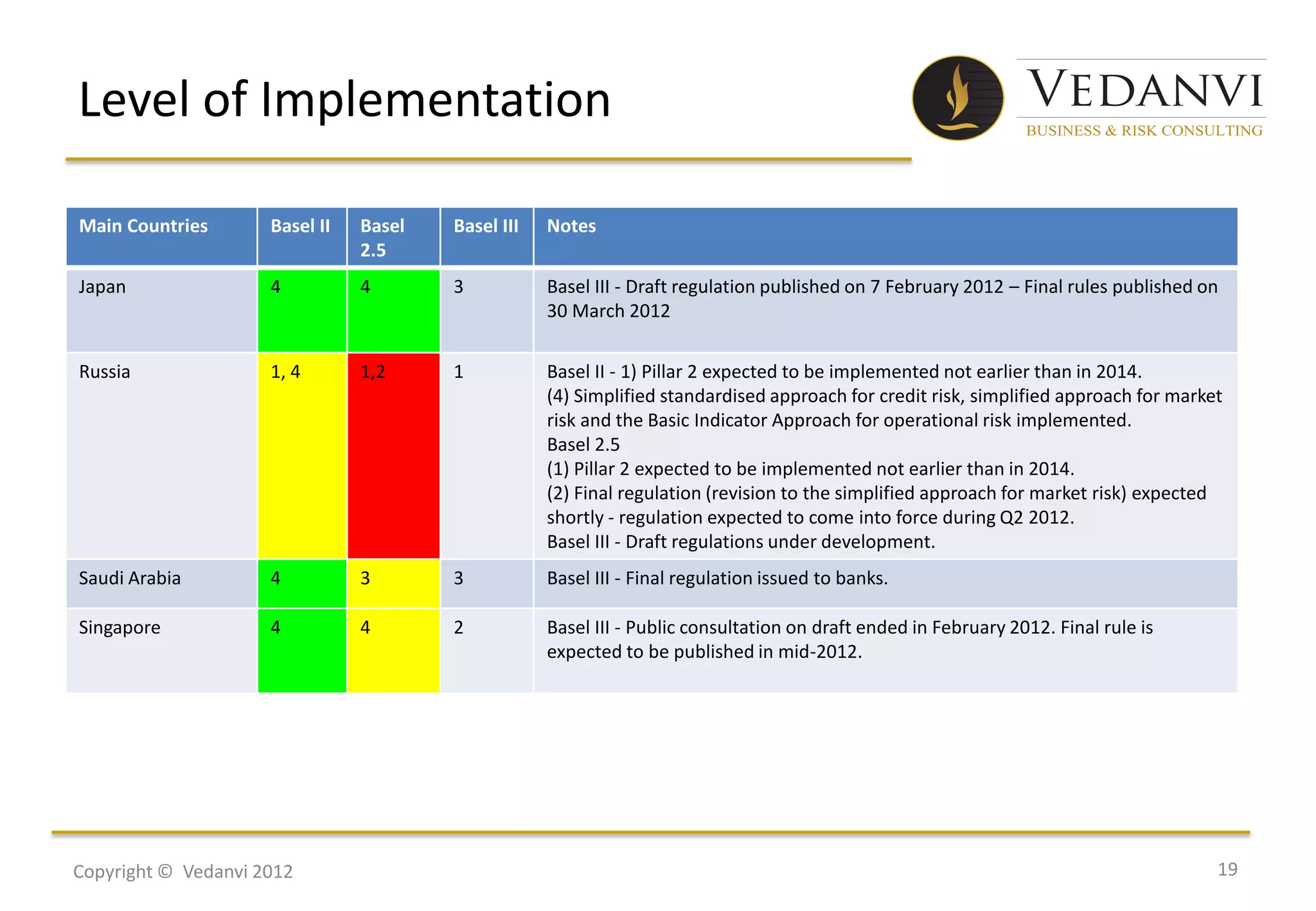 Level of Implementation

VEDANVI
BUSINESS & RISK CONSULTING

| Main Countries | Basel II | Basel 2.5 | Basel III | Notes |
|---|---|---|---|---|
| Japan | 4 | 4 | 3 | Basel III - Draft regulation published on 7 February 2012 – Final rules published on 30 March 2012 |
| Russia | 1, 4 | 1,2 | 1 | Basel II - 1) Pillar 2 expected to be implemented not earlier than in 2014. (4) Simplified standardised approach for credit risk, simplified approach for market risk and the Basic Indicator Approach for operational risk implemented. Basel 2.5 (1) Pillar 2 expected to be implemented not earlier than in 2014. (2) Final regulation (revision to the simplified approach for market risk) expected shortly - regulation expected to come into force during Q2 2012. Basel III - Draft regulations under development. |
| Saudi Arabia | 4 | 3 | 3 | Basel III - Final regulation issued to banks. |
| Singapore | 4 | 4 | 2 | Basel III - Public consultation on draft ended in February 2012. Final rule is expected to be published in mid-2012. |

Copyright © Vedanvi 2012

19